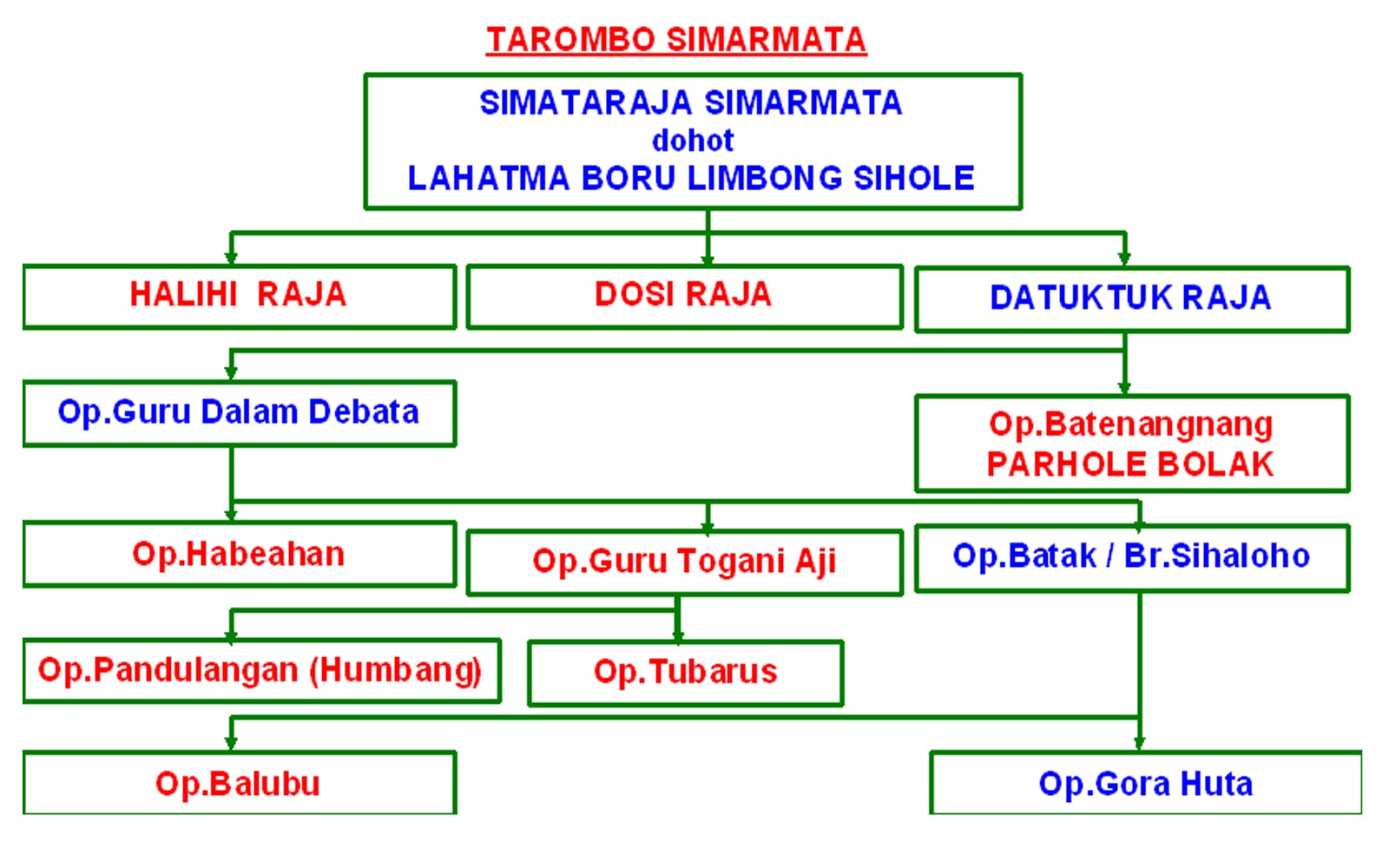 TAROMBO SIMARMATA

SIMATARAJA SIMARMATA
dohot
LAHATMA BORU LIMBONG SIHOLE

HALIHI RAJA

DOSI RAJA

DATUKTUK RAJA

Op.Guru Dalam Debata

Op.Batenangnang
PARHOLE BOLAK

Op.Habeahan

Op.Guru Togani Aji

Op.Batak / Br.Sihaloho

Op.Pandulangan (Humbang)

Op.Tubarus

Op.Balubu

Op.Gora Huta